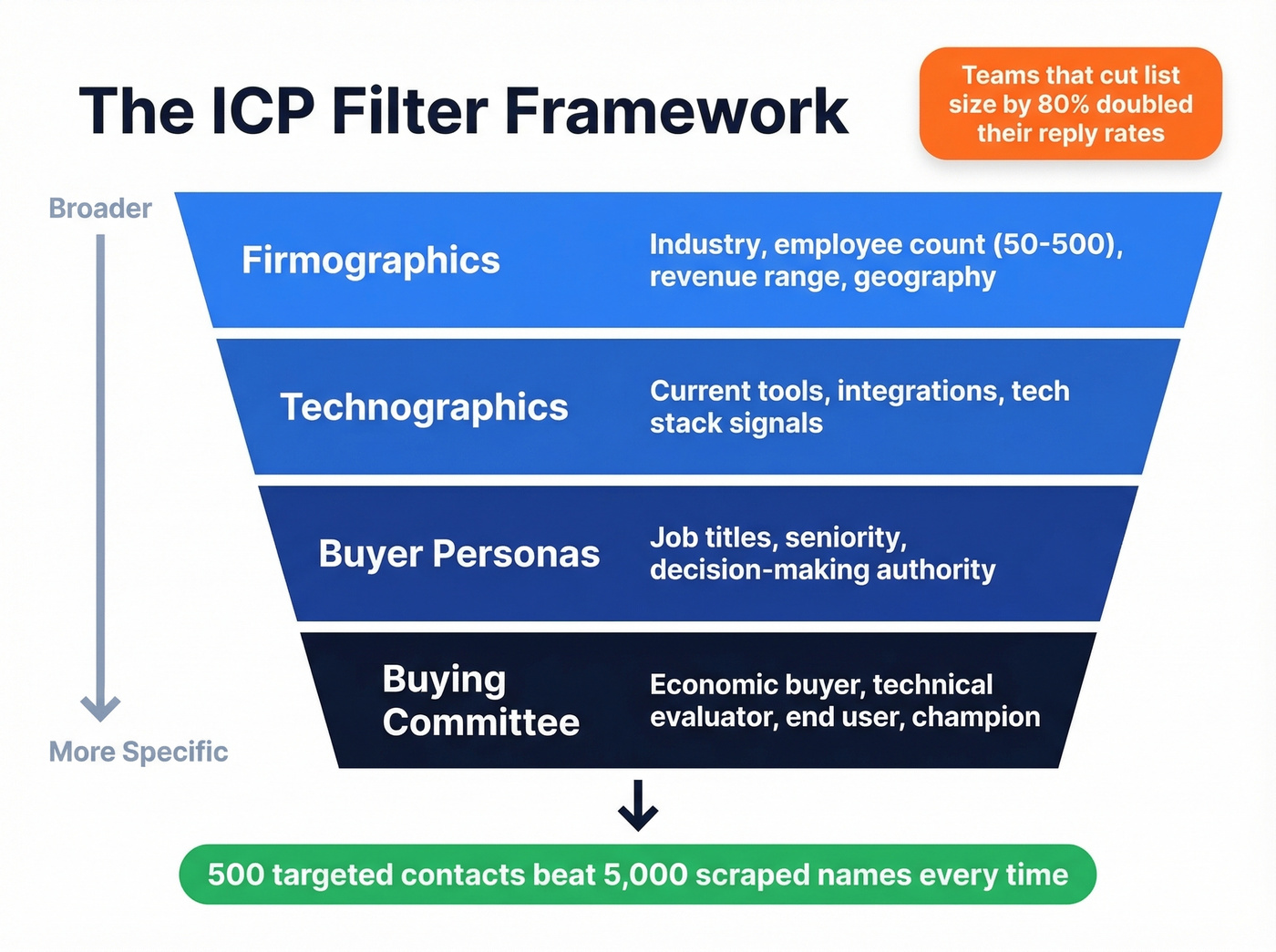 The ICP Filter Framework

Teams that cut list size by 80% doubled their reply rates

Broader

More Specific

Firmographics

Industry, employee count (50-500), revenue range, geography

Technographics

Current tools, integrations, tech stack signals

Buyer Personas

Job titles, seniority, decision-making authority

Buying Committee

Economic buyer, technical evaluator, end user, champion

500 targeted contacts beat 5,000 scraped names every time